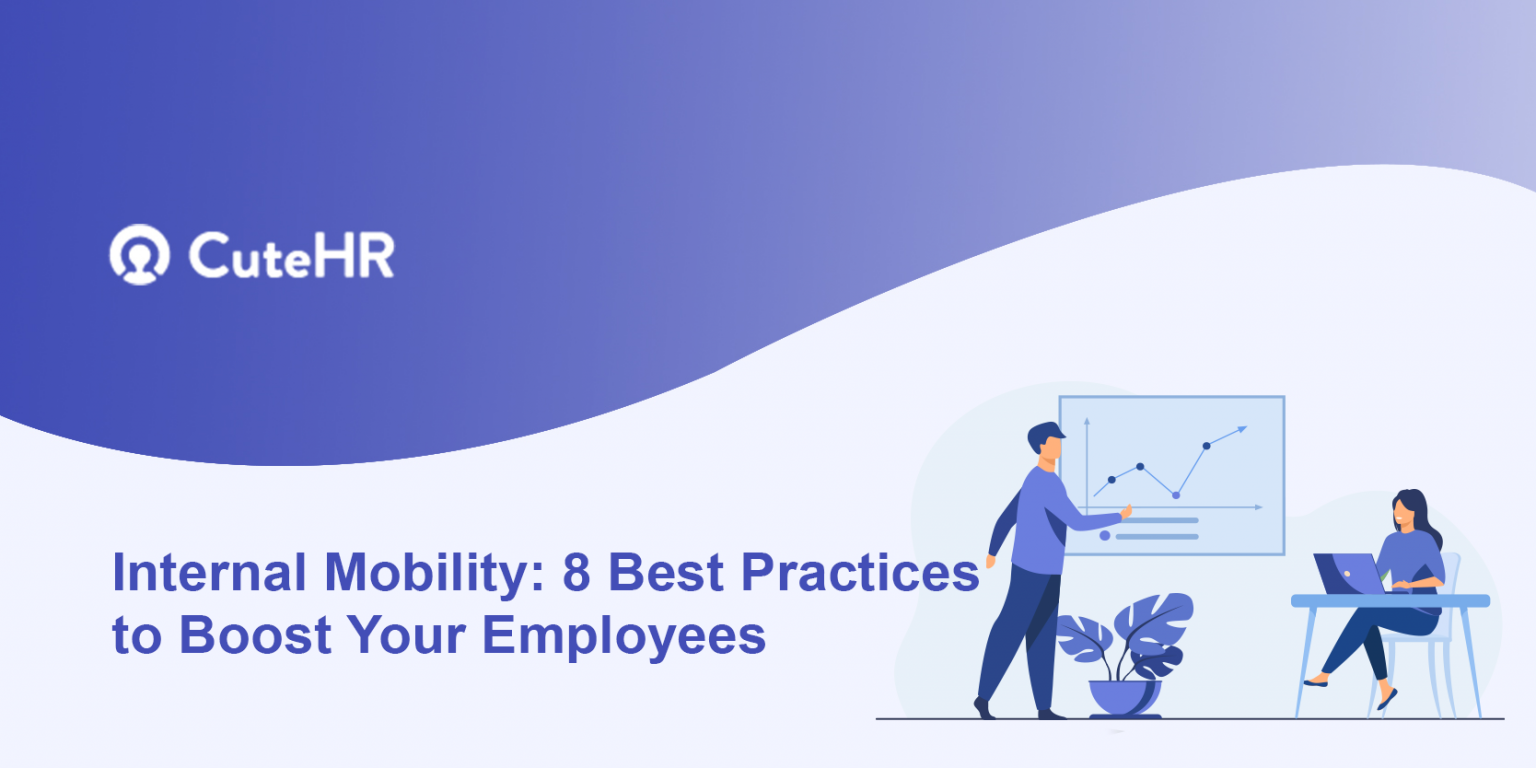 CuteHR

Internal Mobility: 8 Best Practices to Boost Your Employees